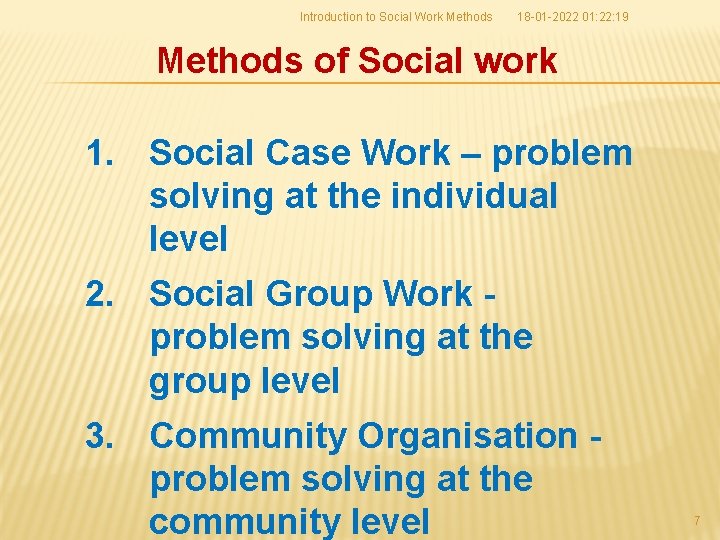 Introduction to Social Work Methods 18-01-2022 01:22:19

Methods of Social work

1. Social Case Work – problem solving at the individual level

2. Social Group Work - problem solving at the group level

3. Community Organisation - problem solving at the community level

7